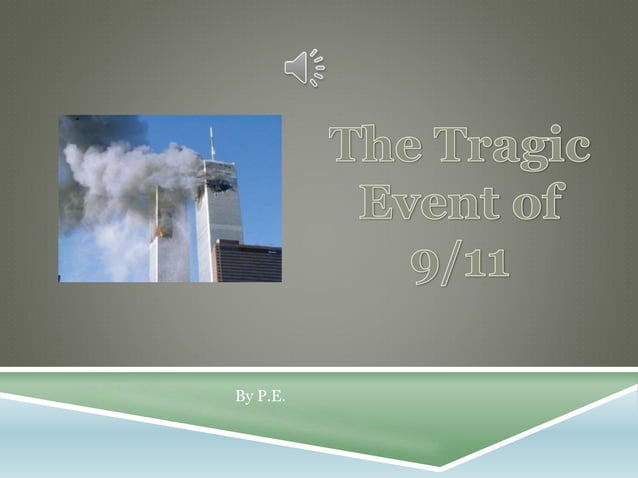 The Tragic Event of 9/11

By P.E.